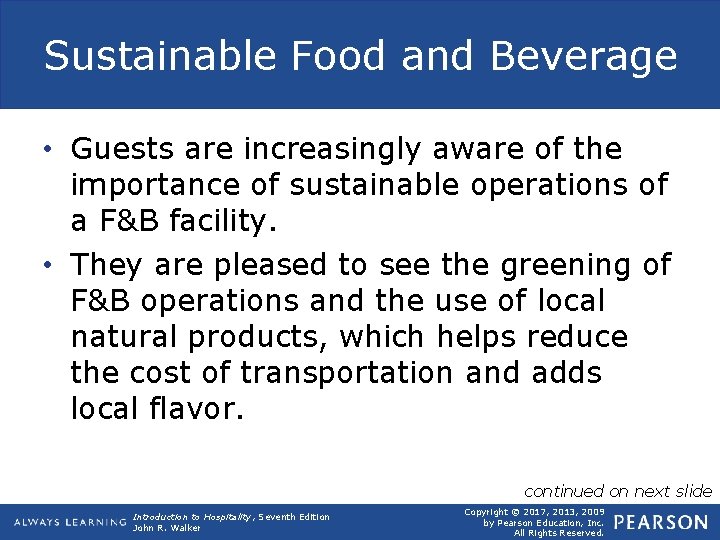 Sustainable Food and Beverage

• Guests are increasingly aware of the importance of sustainable operations of a F&B facility.

• They are pleased to see the greening of F&B operations and the use of local natural products, which helps reduce the cost of transportation and adds local flavor.

continued on next slide

ALWAYS LEARNING

Introduction to Hospitality, Seventh Edition
John R. Walker

Copyright © 2017, 2013, 2009
by Pearson Education, Inc.
All Rights Reserved.

PEARSON